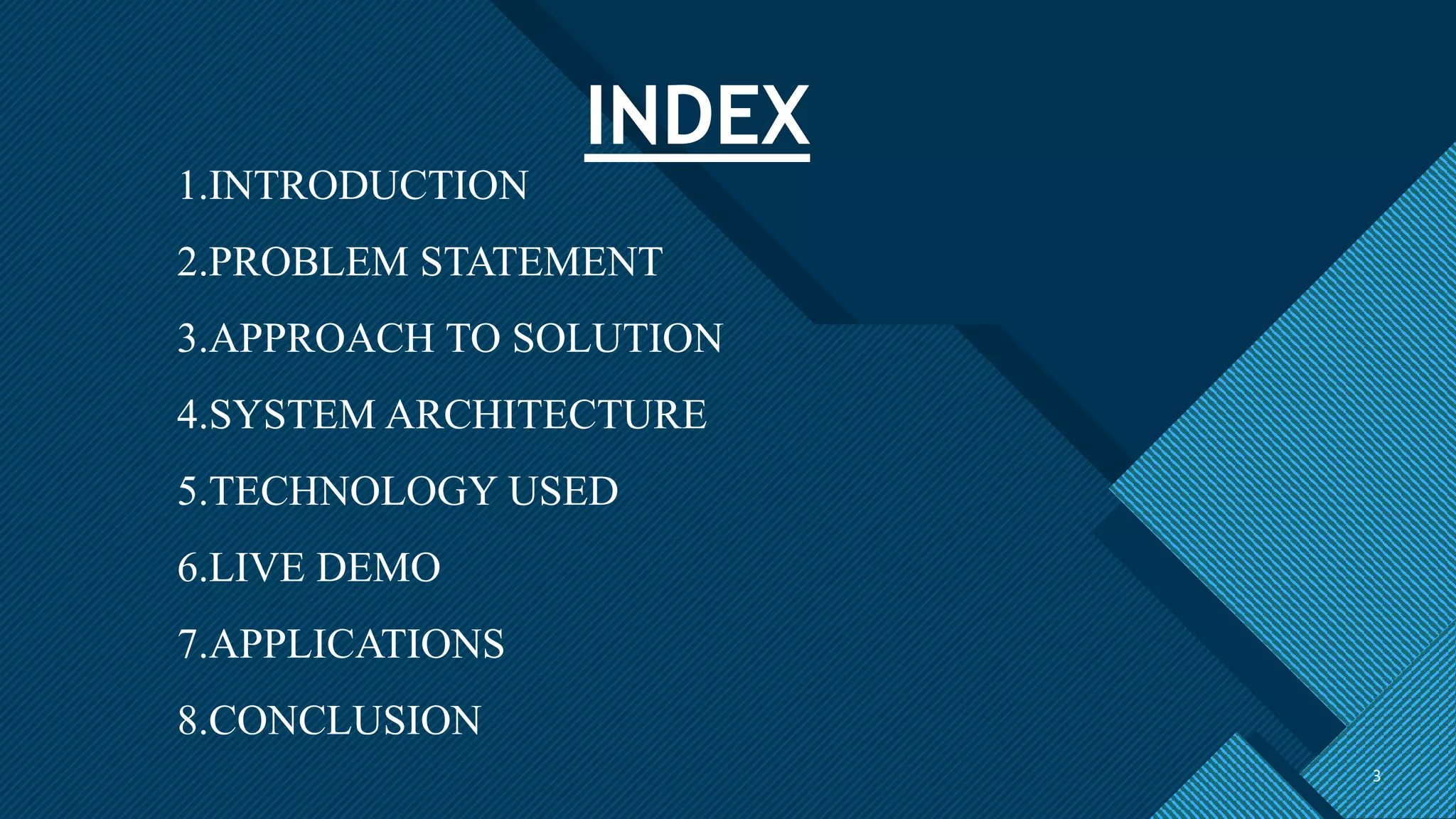 INDEX

1.INTRODUCTION

2.PROBLEM STATEMENT

3.APPROACH TO SOLUTION

4.SYSTEM ARCHITECTURE

5.TECHNOLOGY USED

6.LIVE DEMO

7.APPLICATIONS

8.CONCLUSION

3